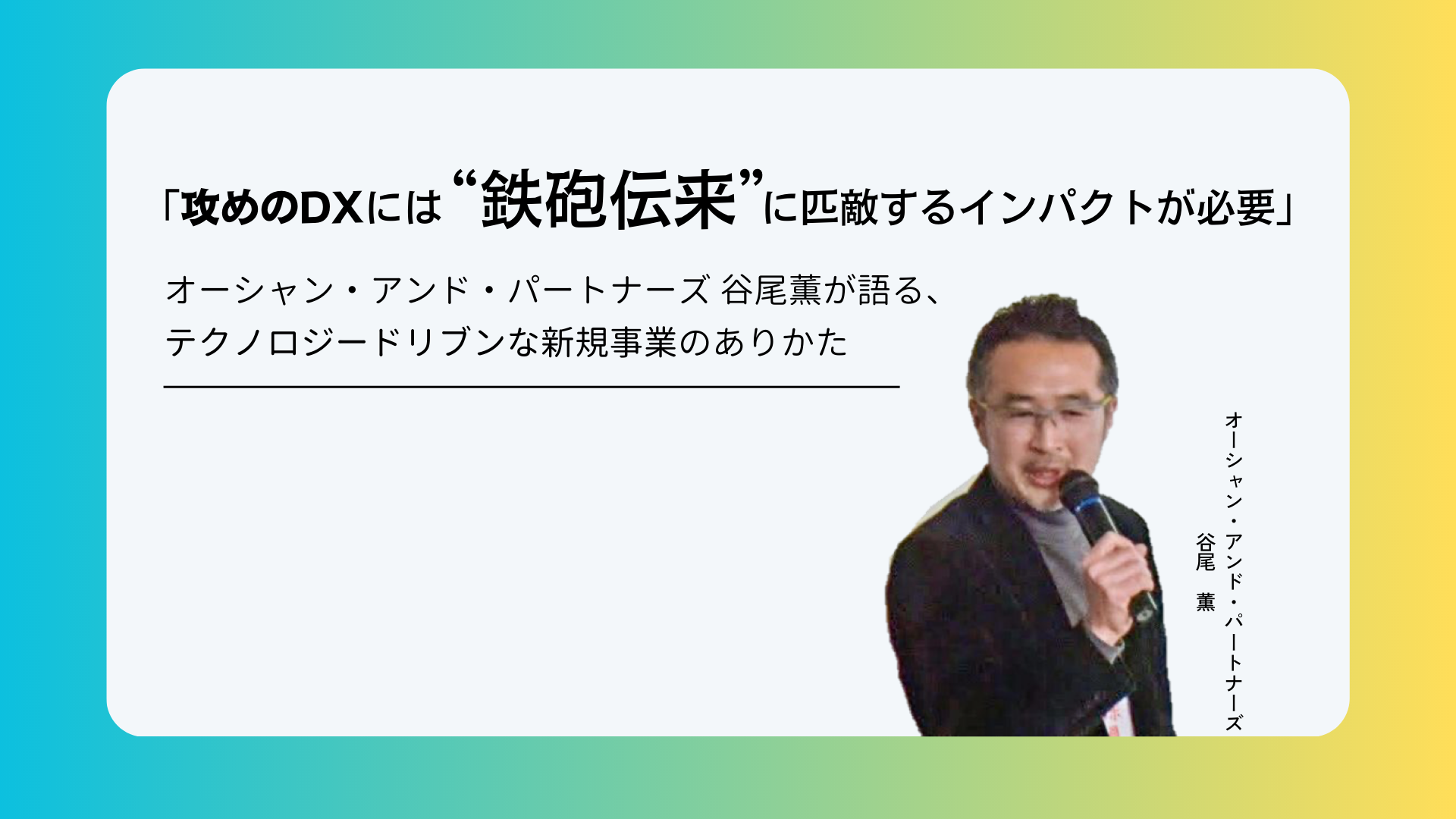 「攻めのDXには“鉄砲伝来”に匹敵するインパクトが必要」

オーシャン・アンド・パートナーズ 谷尾薫が語る、
テクノロジードリブンな新規事業のありかた

オーシャン・アンド・パートナーズ
谷尾 薫